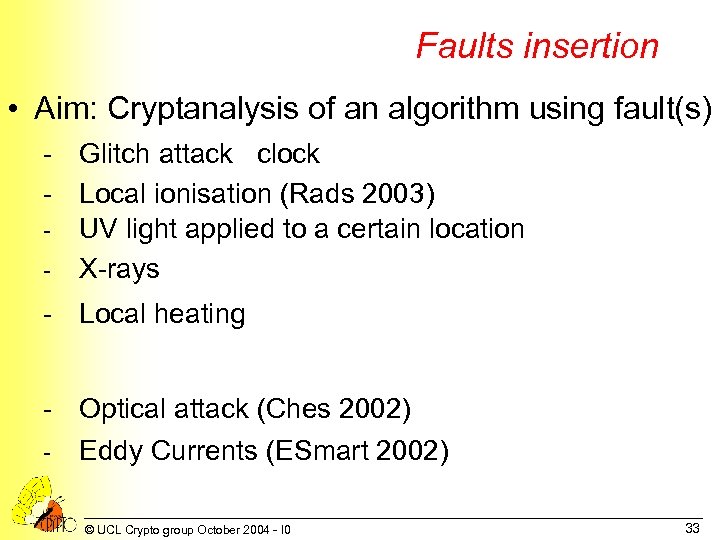 Faults insertion

• Aim: Cryptanalysis of an algorithm using fault(s)

- Glitch attack clock
- Local ionisation (Rads 2003)
- UV light applied to a certain location
- X-rays
- Local heating

- Optical attack (Ches 2002)
- Eddy Currents (ESmart 2002)

© UCL Crypto group October 2004 - I0

33